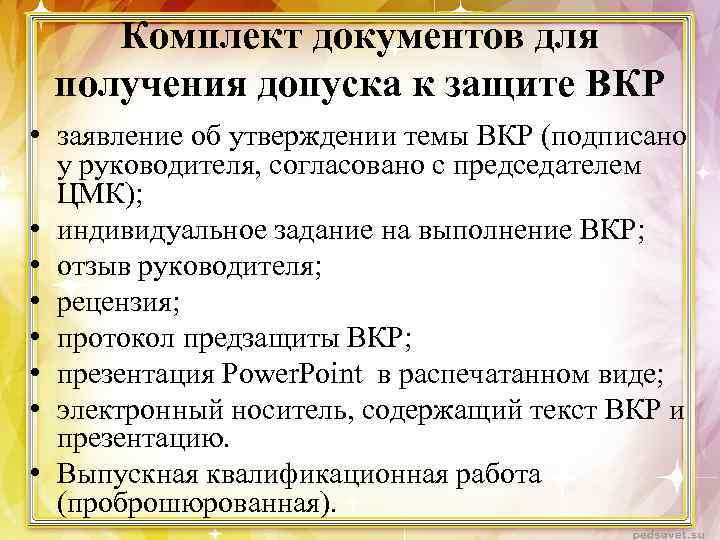 Комплект документов для получения допуска к защите ВКР

• заявление об утверждении темы ВКР (подписано у руководителя, согласовано с председателем ЦМК);
• индивидуальное задание на выполнение ВКР;
• отзыв руководителя;
• рецензия;
• протокол предзащиты ВКР;
• презентация PowerPoint в распечатанном виде;
• электронный носитель, содержащий текст ВКР и презентацию.
• Выпускная квалификационная работа (проброшюрованная).

pedsovet.su